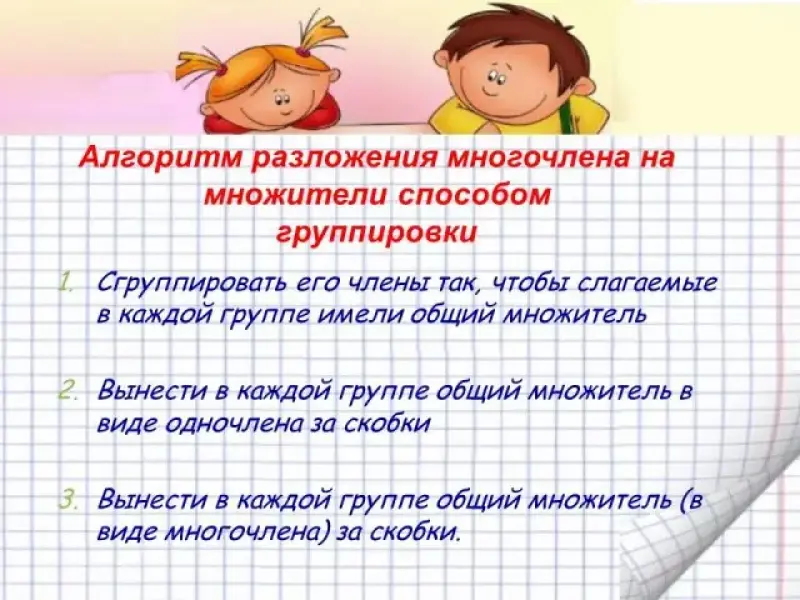 Алгоритм разложения многочлена на множители способом группировки

1. Сгруппировать его члены так, чтобы слагаемые в каждой группе имели общий множитель

2. Вынести в каждой группе общий множитель в виде одночлена за скобки

3. Вынести в каждой группе общий множитель (в виде многочлена) за скобки.